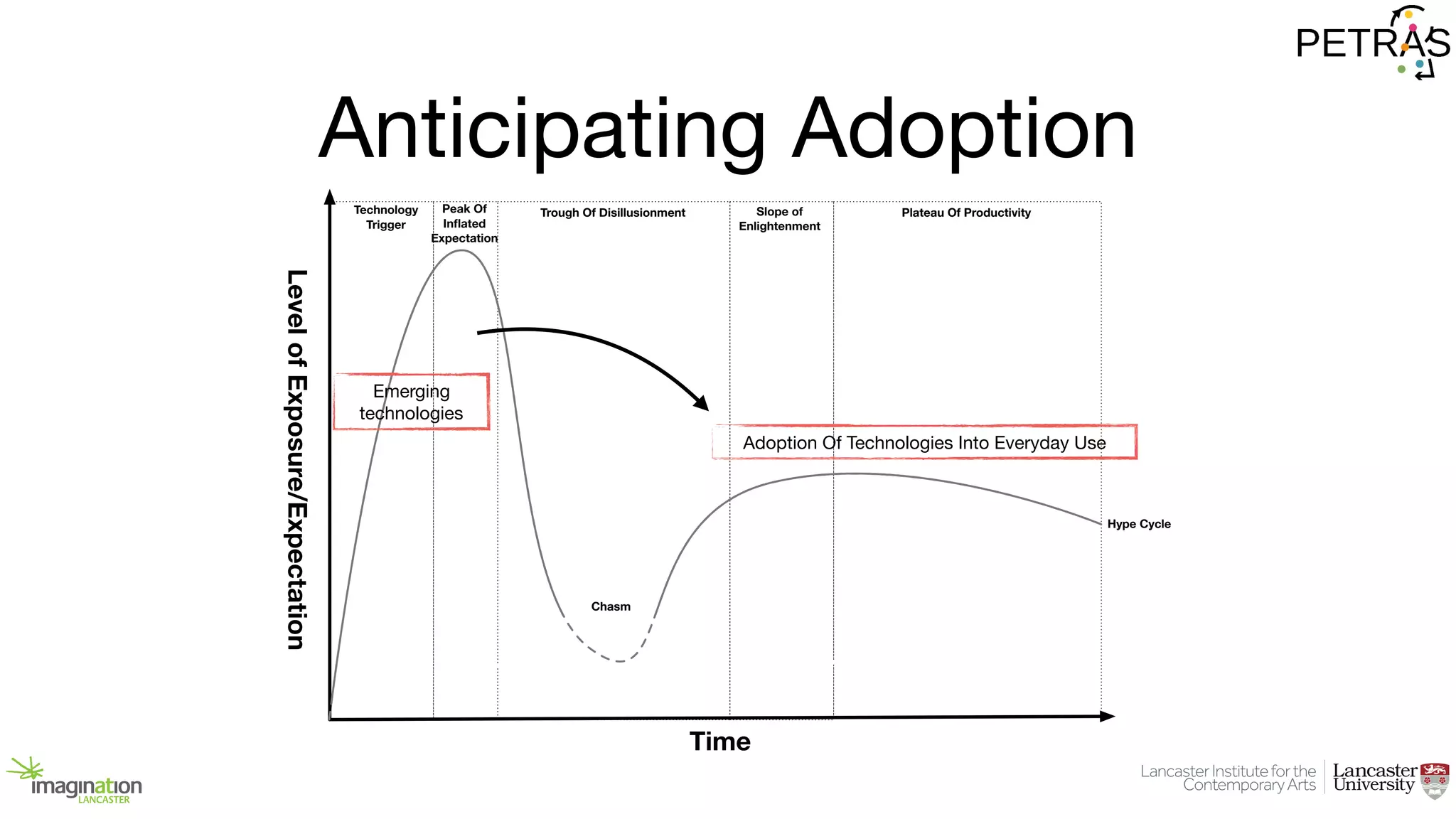 PETRAS

Anticipating Adoption

Level of Exposure/Expectation

Technology Trigger

Peak Of Inflated Expectation

Trough Of Disillusionment

Slope of Enlightenment

Plateau Of Productivity

Emerging technologies

Adoption Of Technologies Into Everyday Use

Hype Cycle

Chasm

Time

imagination LANCASTER

Lancaster Institute for the Contemporary Arts

Lancaster University